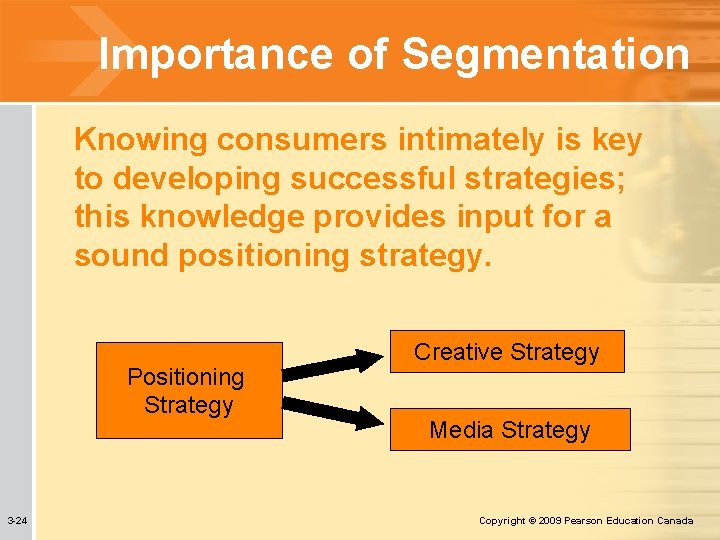 Importance of Segmentation

Knowing consumers intimately is key to developing successful strategies; this knowledge provides input for a sound positioning strategy.

Positioning Strategy

Creative Strategy

Media Strategy

3-24

Copyright © 2009 Pearson Education Canada